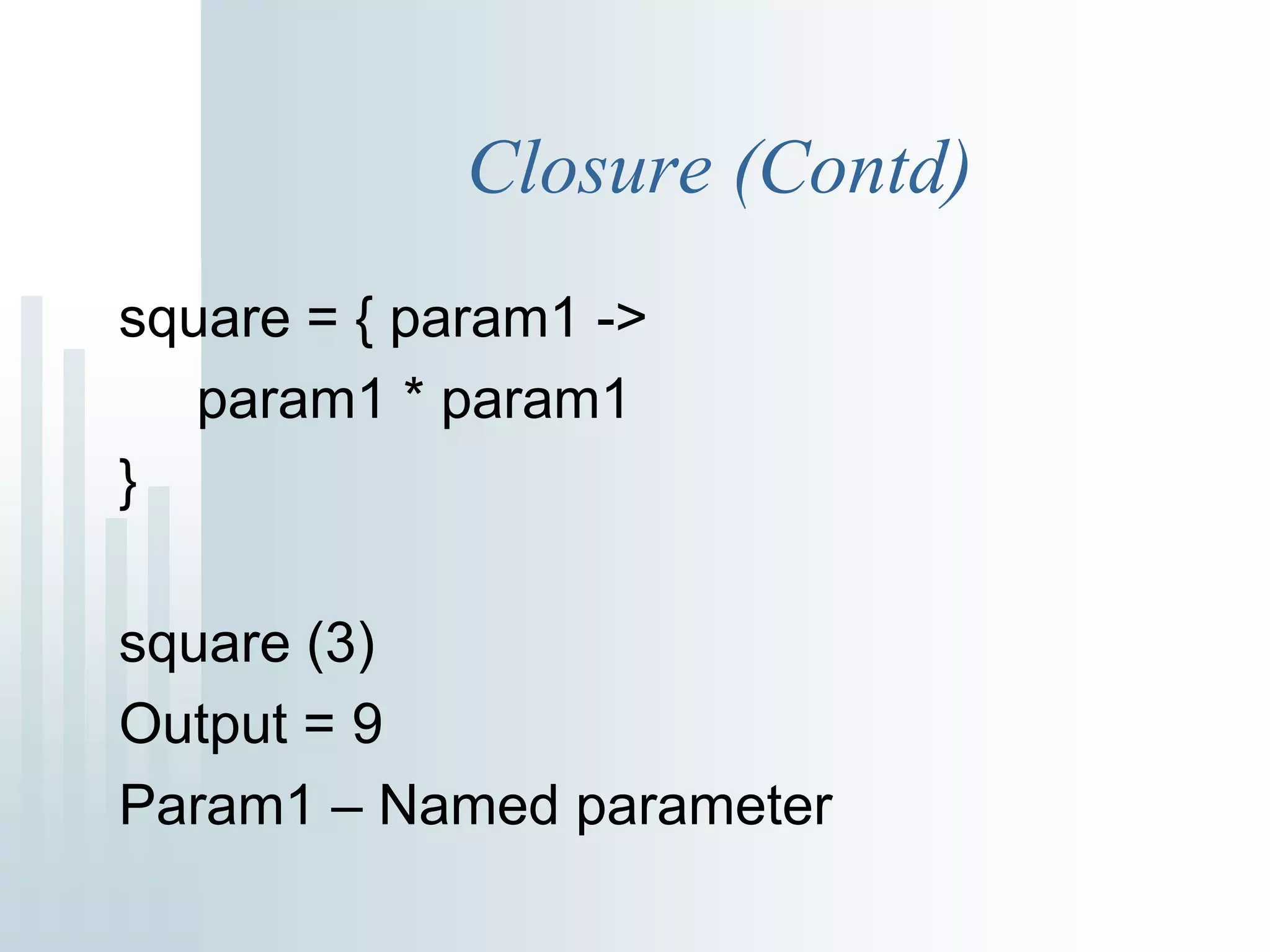 Closure (Contd)

square = { param1 ->
param1 * param1
}

square (3)
Output = 9
Param1 – Named parameter